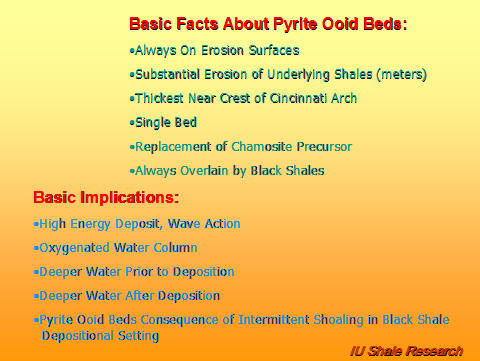 Basic Facts About Pyrite Ooid Beds:

•Always On Erosion Surfaces

•Substantial Erosion of Underlying Shales (meters)

•Thickest Near Crest of Cincinnati Arch

•Single Bed

•Replacement of Chamosite Precursor

•Always Overlain by Black Shales

Basic Implications:

•High Energy Deposit, Wave Action

•Oxygenated Water Column

•Deeper Water Prior to Deposition

•Deeper Water After Deposition

•Pyrite Ooid Beds Consequence of Intermittent Shoaling in Black Shale Depositional Setting

IU Shale Research